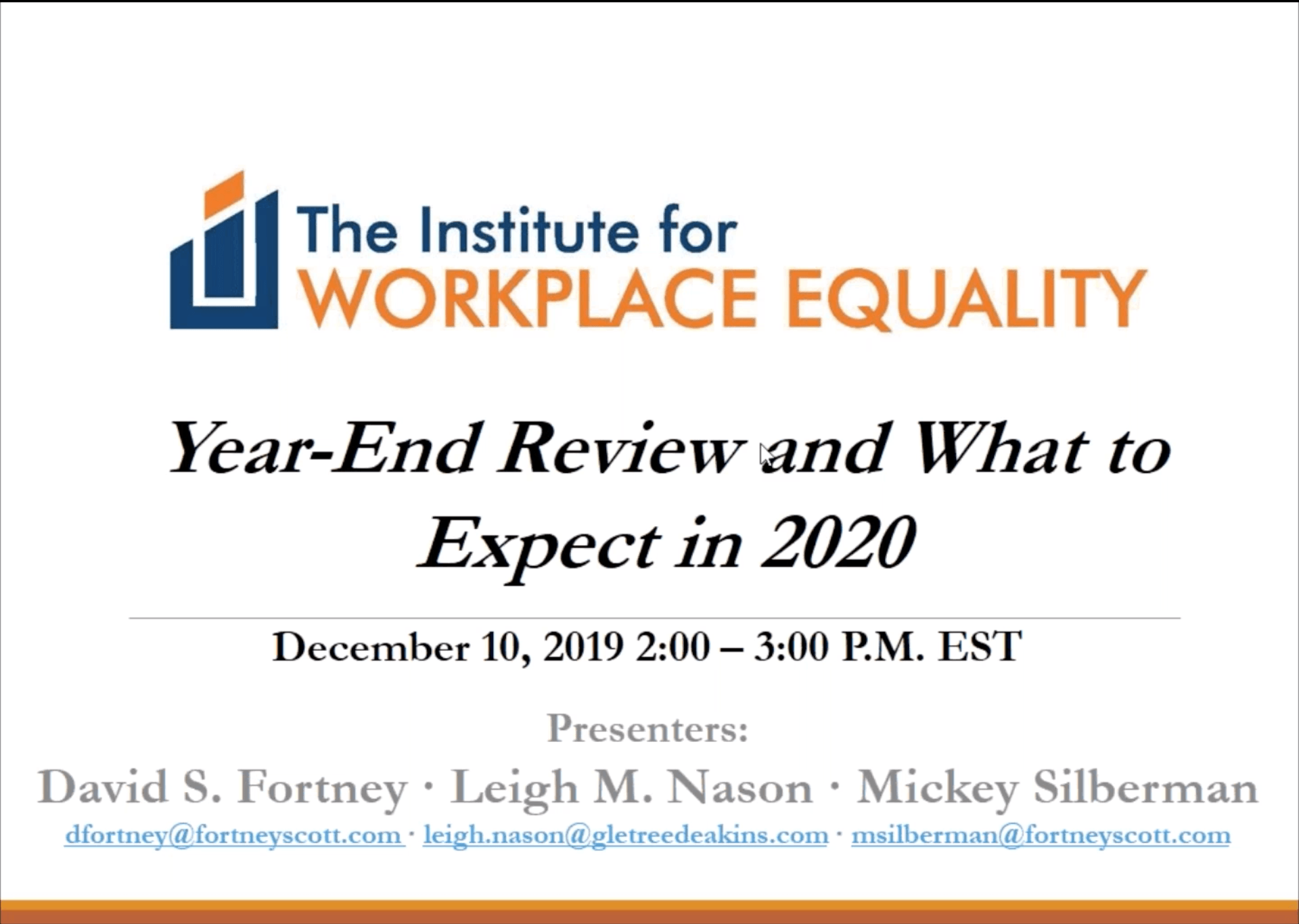 The Institute for
WORKPLACE EQUALITY

Year-End Review and What to Expect in 2020

December 10, 2019 2:00 – 3:00 P.M. EST

Presenters:
David S. Fortney · Leigh M. Nason · Mickey Silberman
dfortney@fortneyscott.com · leigh.nason@gletreedeakins.com · msilberman@fortneyscott.com